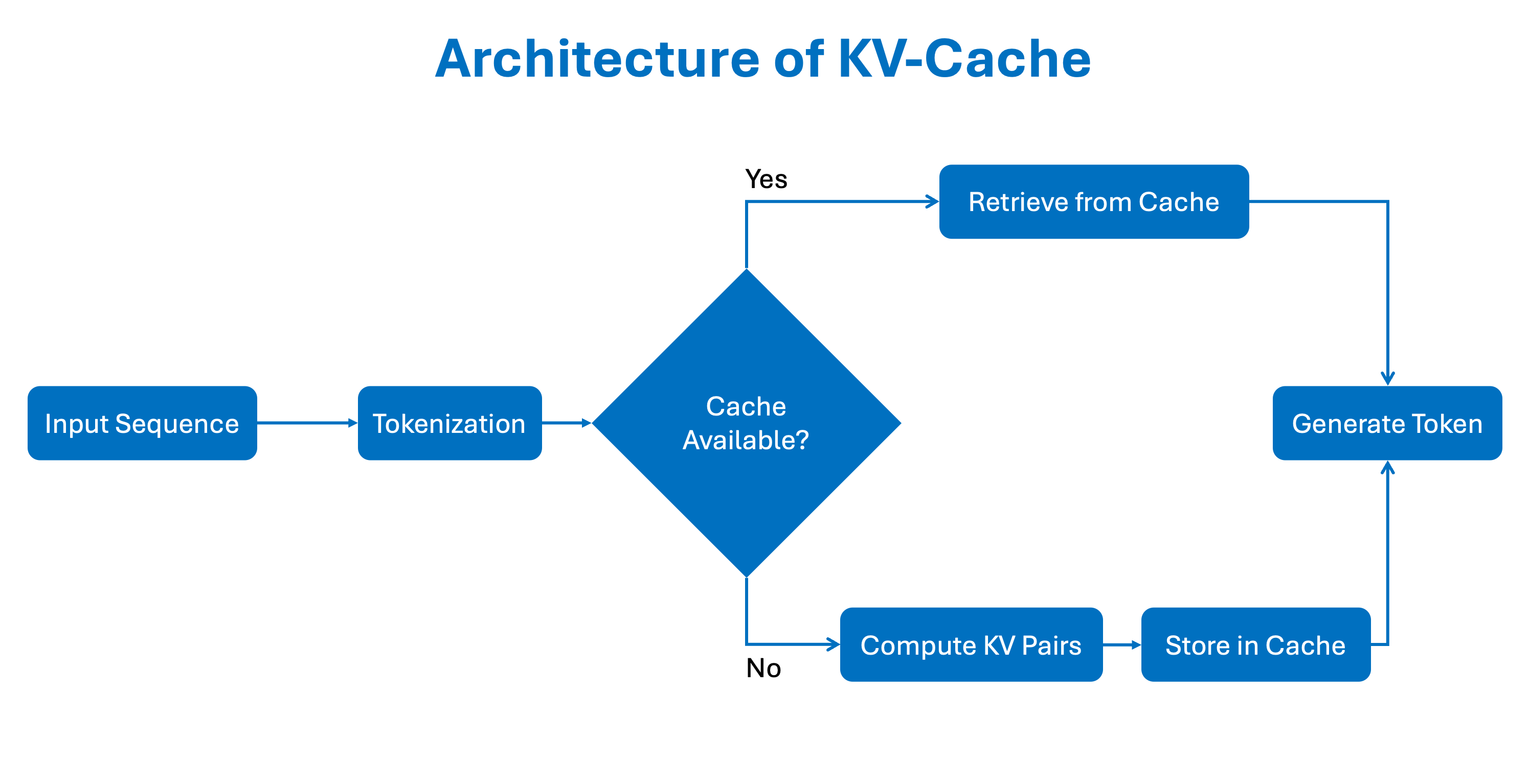 Architecture of KV-Cache

Input Sequence

Tokenization

Cache Available?

Yes

Retrieve from Cache

No

Compute KV Pairs

Store in Cache

Generate Token